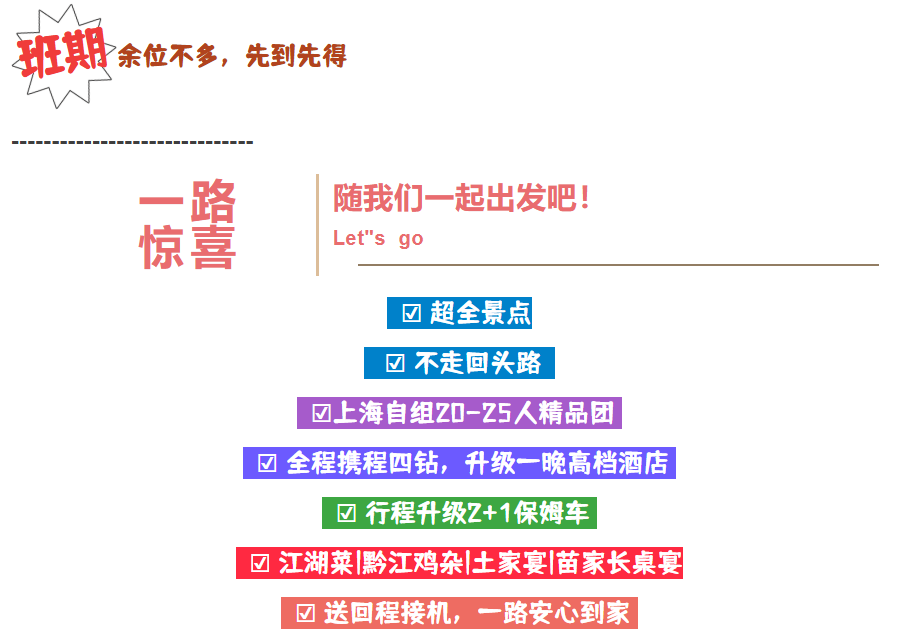 班期 余位不多，先到先得

------------------------------

一路惊喜

随我们一起出发吧！

Let"s go

☑ 超全景点

☑ 不走回头路

☑上海自组20-25人精品团

☑ 全程携程四钻，升级一晚高档酒店

☑ 行程升级2+1保姆车

☑ 江湖菜|黔江鸡杂|土家宴|苗家长桌宴

☑ 送回程接机，一路安心到家